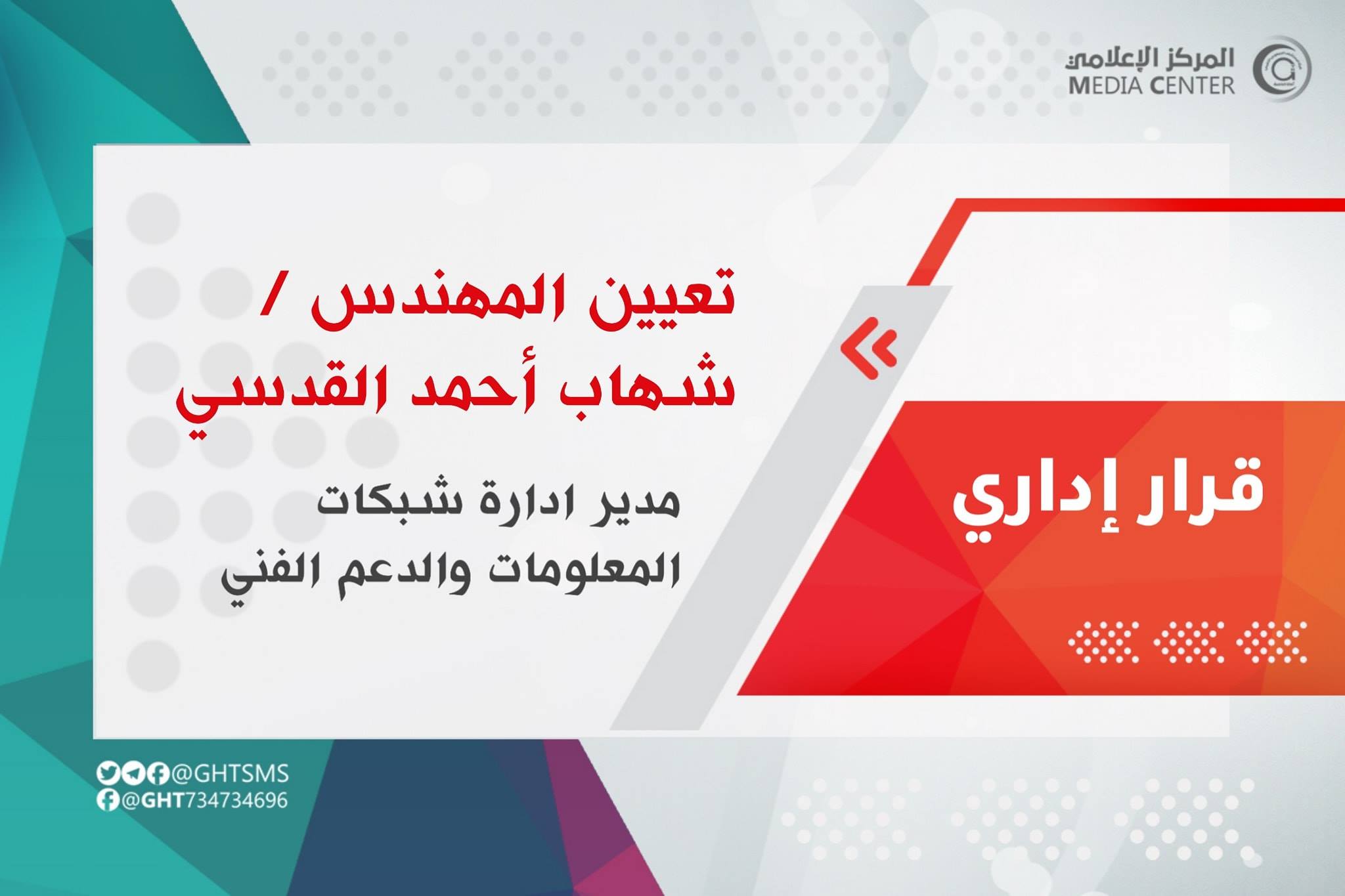 المركز الإعلامي
MEDIA CENTER

قرار إداري

تعيين المهندس / شهاب أحمد القدسي

مدير ادارة شبكات المعلومات والدعم الفني

@GHTSMS
@GHT734734696